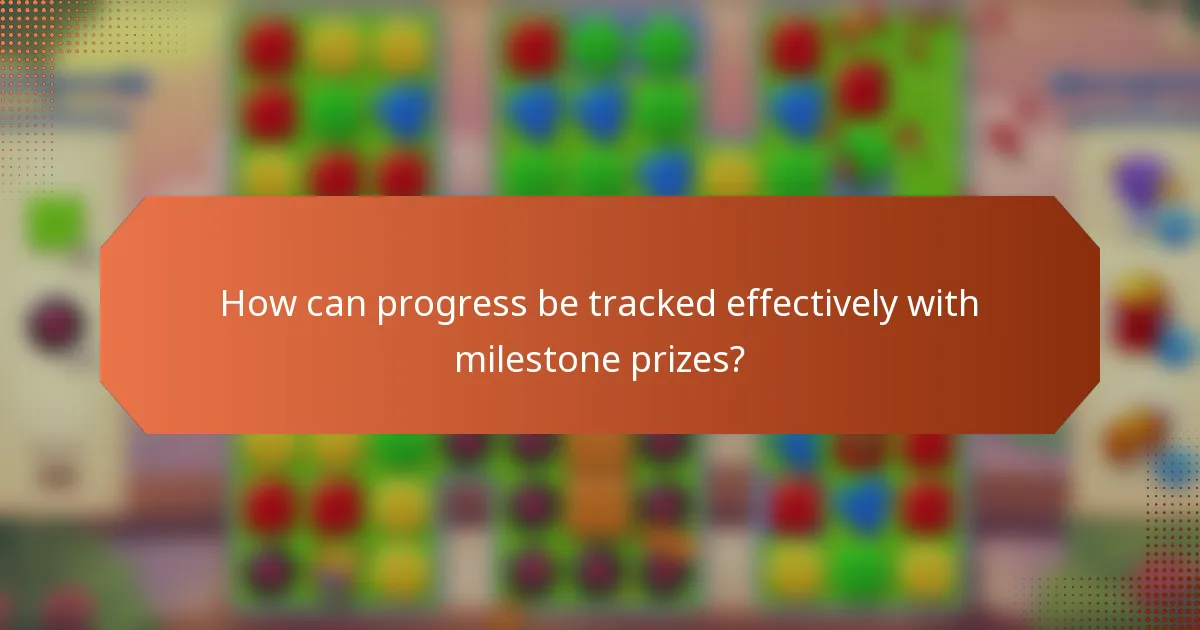 How can progress be tracked effectively with milestone prizes?